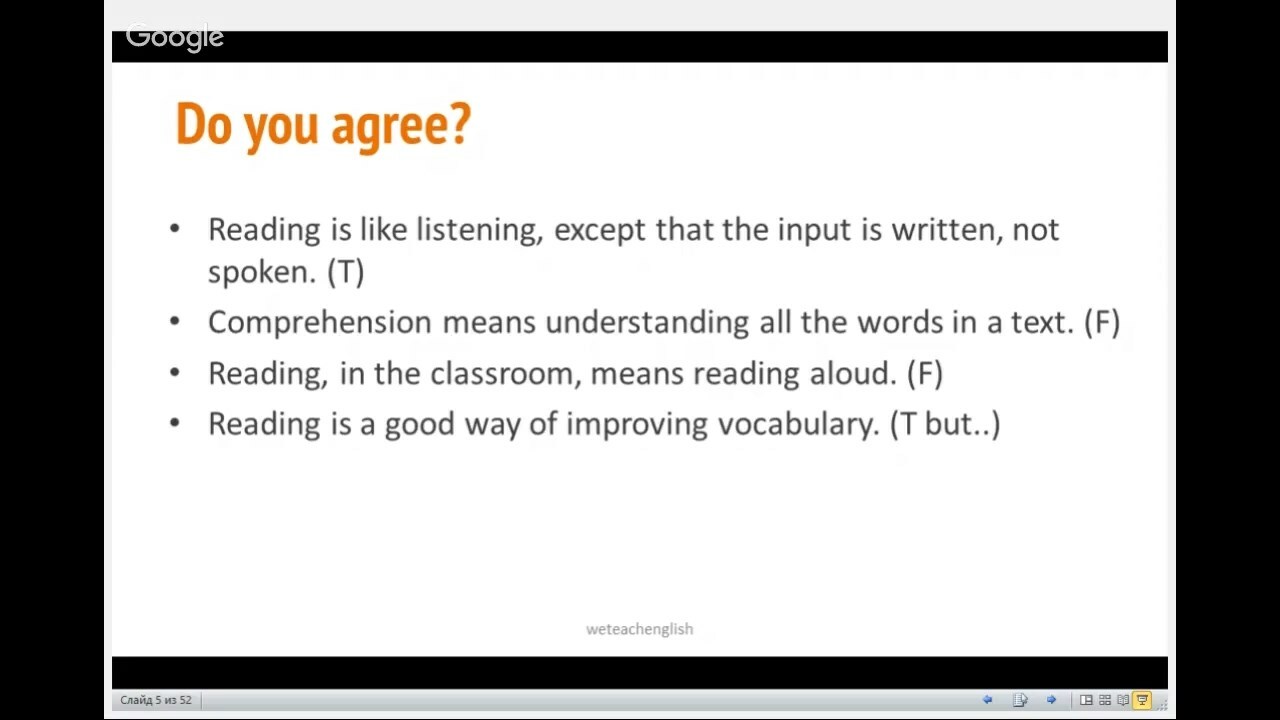 Google

Do you agree?

• Reading is like listening, except that the input is written, not spoken. (T)
• Comprehension means understanding all the words in a text. (F)
• Reading, in the classroom, means reading aloud. (F)
• Reading is a good way of improving vocabulary. (T but..)

weteachenglish

Слайд 5 из 52